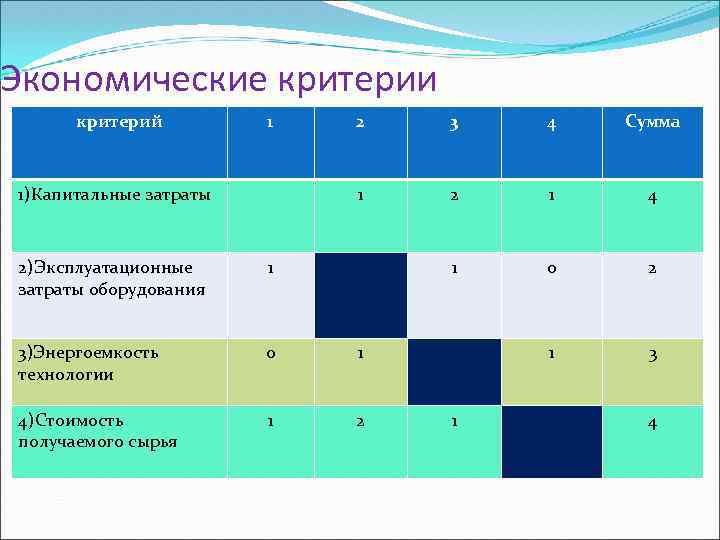 Экономические критерии

| критерий | 1 | 2 | 3 | 4 | Сумма |
|---|---|---|---|---|---|
| 1)Капитальные затраты | | 1 | 2 | 1 | 4 |
| 2)Эксплуатационные затраты оборудования | 1 | | 1 | 0 | 2 |
| 3)Энергоемкость технологии | 0 | 1 | | 1 | 3 |
| 4)Стоимость получаемого сырья | 1 | 2 | 1 | | 4 |